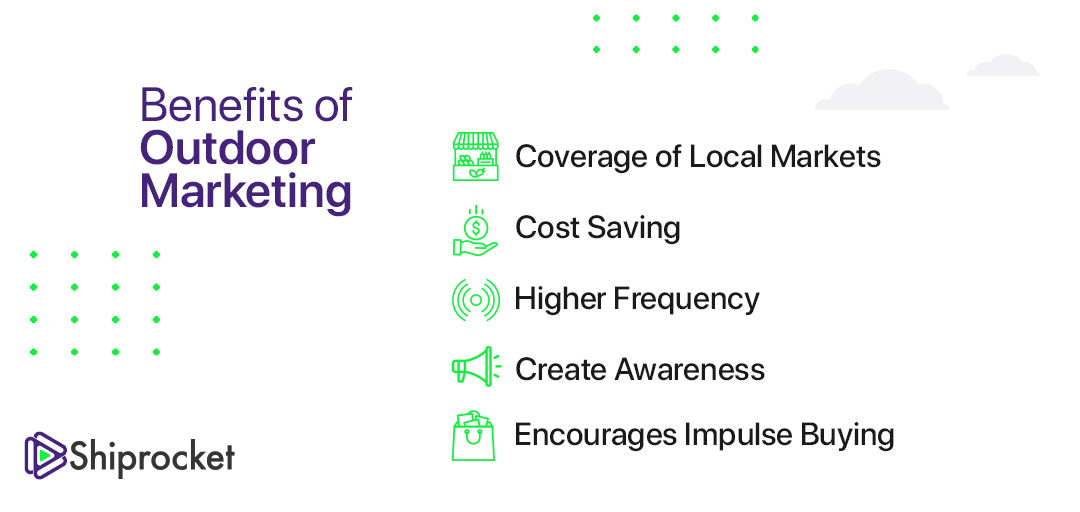 Benefits of
Outdoor
Marketing

Coverage of Local Markets

Cost Saving

Higher Frequency

Create Awareness

Encourages Impulse Buying

Shiprocket